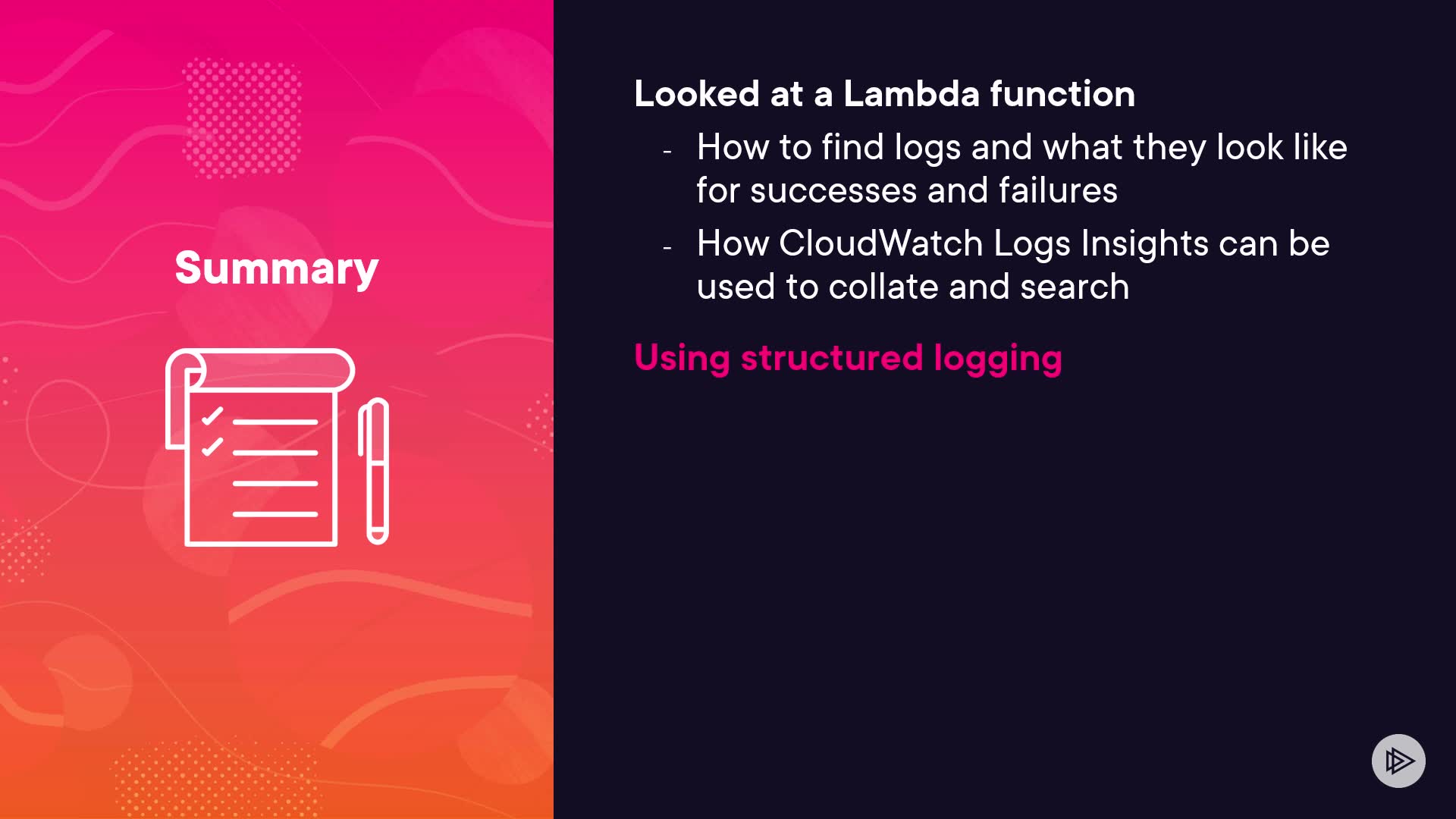 Summary

Looked at a Lambda function

- How to find logs and what they look like for successes and failures
- How CloudWatch Logs Insights can be used to collate and search

Using structured logging